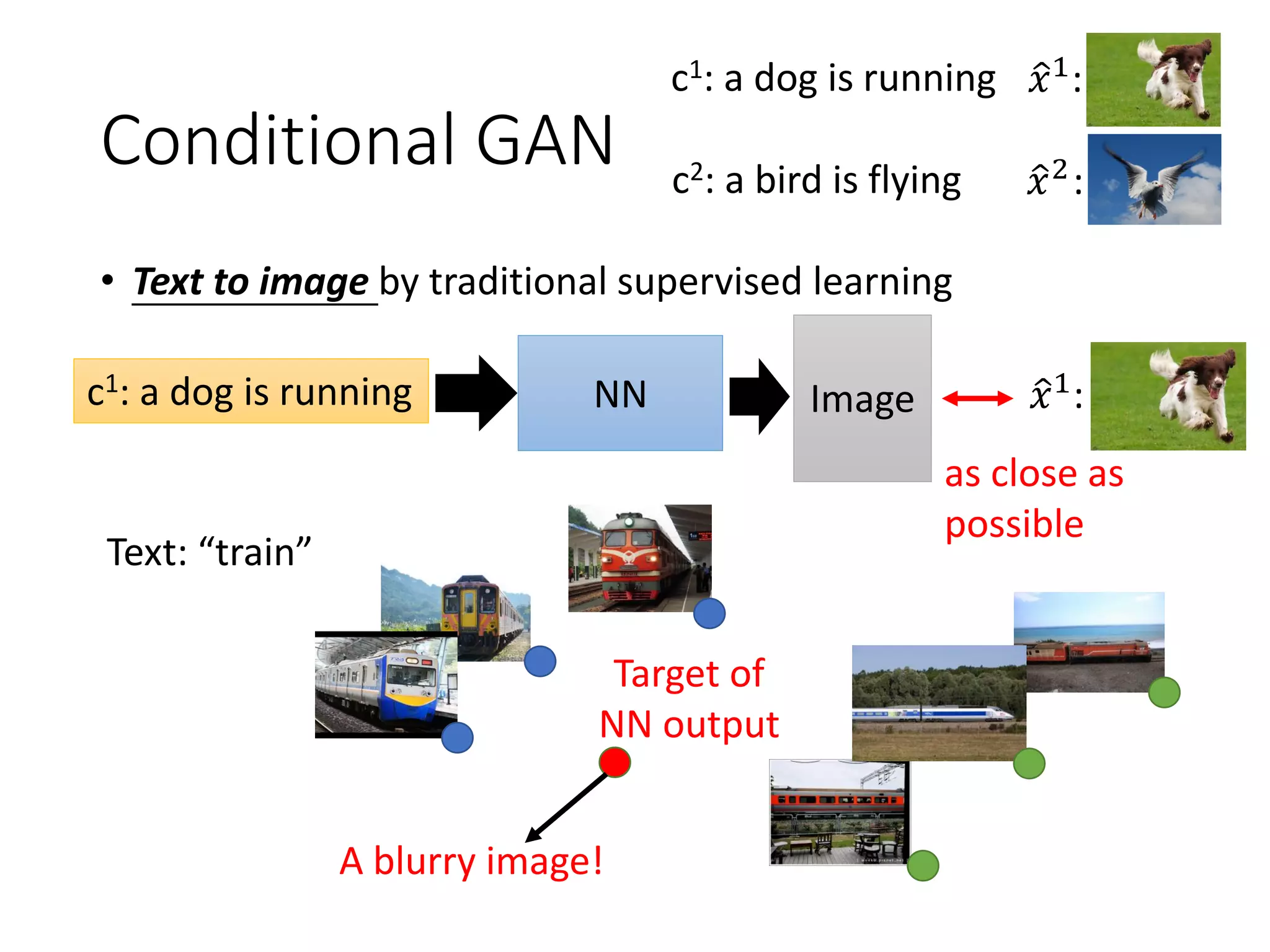 Conditional GAN

$c^1$: a dog is running $\hat{x}^1$:

$c^2$: a bird is flying $\hat{x}^2$:

• Text to image by traditional supervised learning

$c^1$: a dog is running

NN

Image

$\hat{x}^1$:

as close as possible

Text: “train”

Target of NN output

A blurry image!